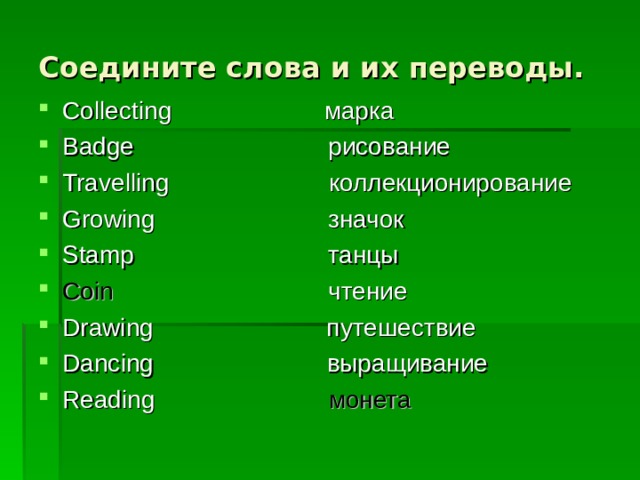 Соедините слова и их переводы.

- Collecting марка
- Badge рисование
- Travelling коллекционирование
- Growing значок
- Stamp танцы
- Coin чтение
- Drawing путешествие
- Dancing выращивание
- Reading монета